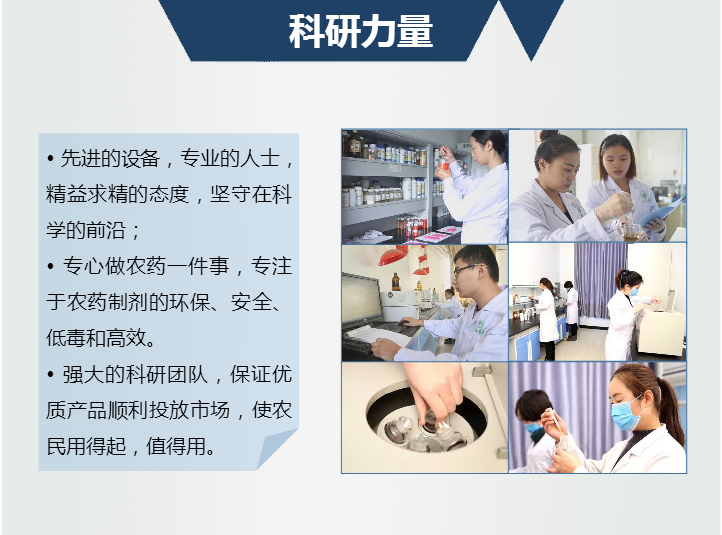 科研力量

• 先进的设备，专业的人士，精益求精的态度，坚守在科学的前沿；

• 专心做农药一件事，专注于农药制剂的环保、安全、低毒和高效。

• 强大的科研团队，保证优质产品顺利投放市场，使农民用得起，值得用。